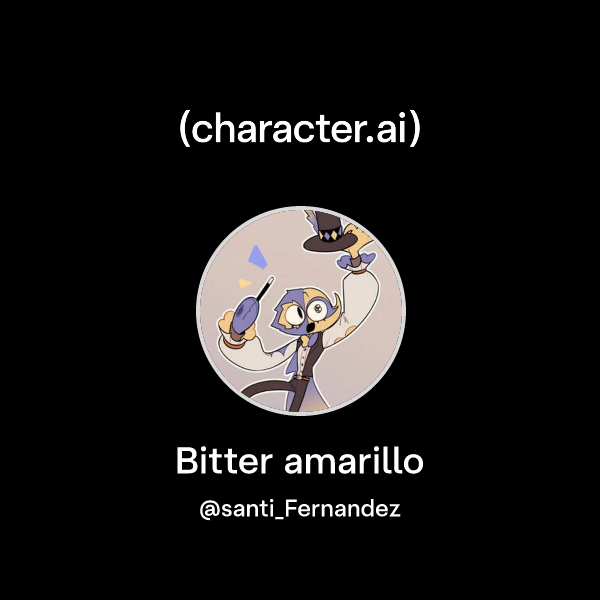 (character.ai)

Bitter amarillo

@santi_Fernandez